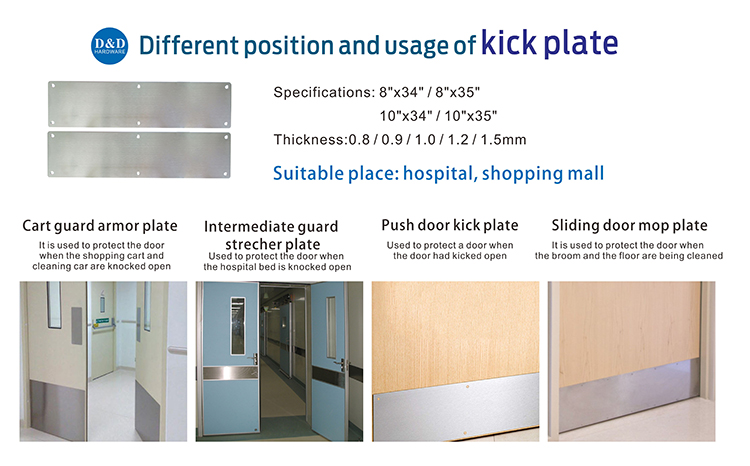 D&D HARDWARE

Different position and usage of kick plate

Specifications: 8"x34" / 8"x35"
10"x34" / 10"x35"
Thickness:0.8 / 0.9 / 1.0 / 1.2 / 1.5mm

Suitable place: hospital, shopping mall

Cart guard armor plate
It is used to protect the door when the shopping cart and cleaning car are knocked open

Intermediate guard strecher plate
Used to protect the door when the hospital bed is knocked open

Push door kick plate
Used to protect a door when the door had kicked open

Sliding door mop plate
It is used to protect the door when the broom and the floor are being cleaned